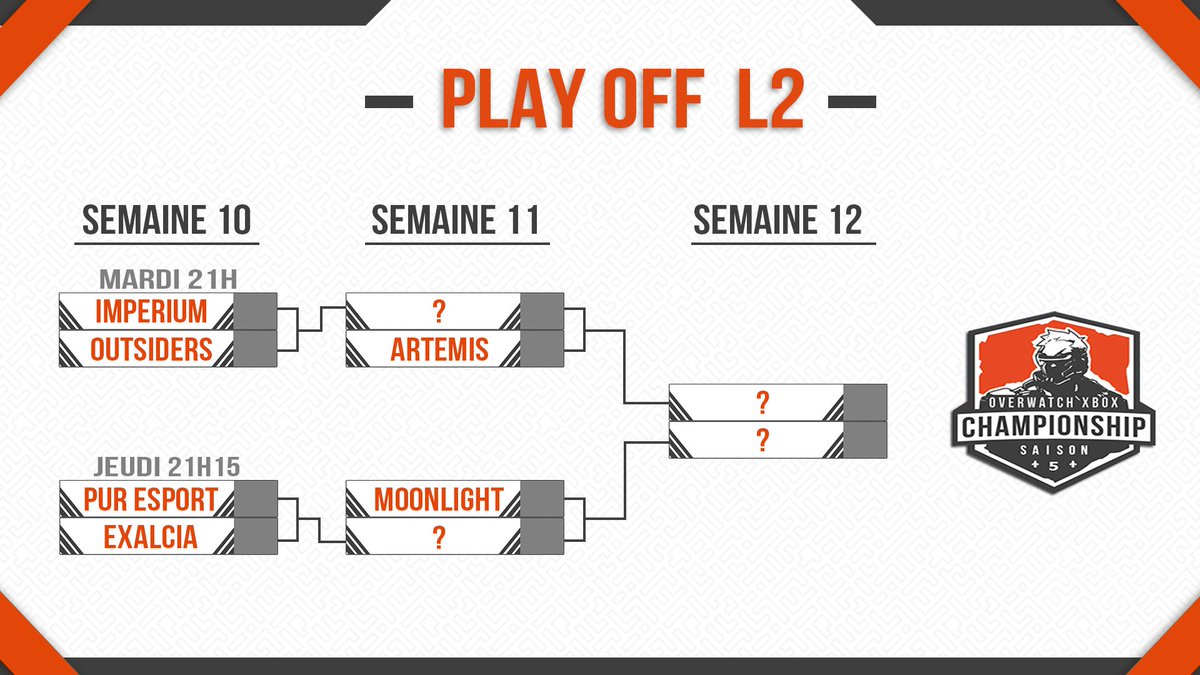 PLAY OFF L2

SEMAINE 10

MARDI 21H
IMPERIUM
OUTSIDERS

JEUDI 21H15
PUR ESPORT
EXALCIA

SEMAINE 11

?
ARTEMIS

MOONLIGHT
?

SEMAINE 12

?
?

OVERWATCH XBOX
CHAMPIONSHIP
SAISON
5